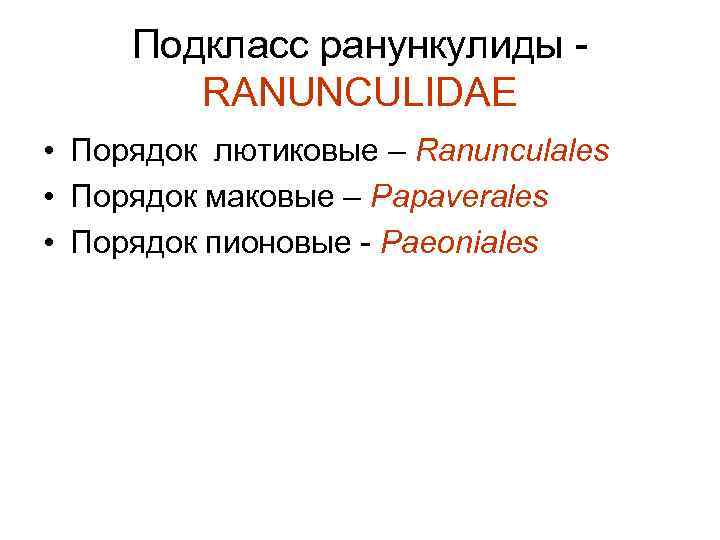 Подкласс ранункулиды - RANUNCULIDAE

• Порядок лютиковые – Ranunculales
• Порядок маковые – Papaverales
• Порядок пионовые - Paeoniales